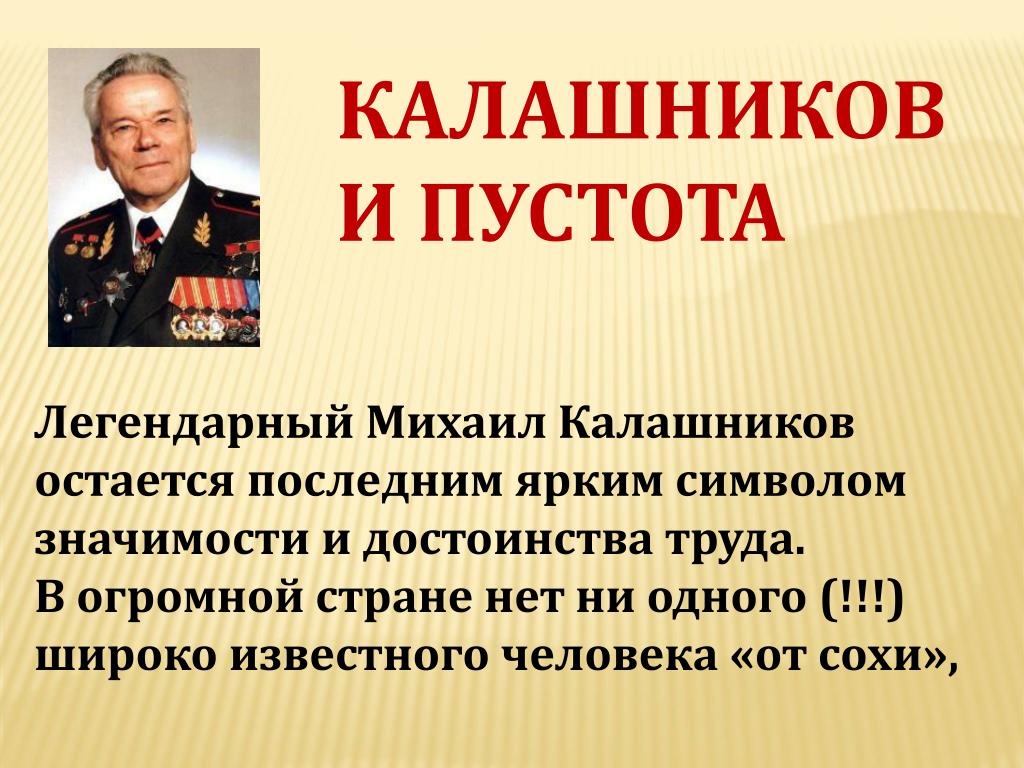 КАЛАШНИКОВ И ПУСТОТА

Легендарный Михаил Калашников остается последним ярким символом значимости и достоинства труда.
В огромной стране нет ни одного (!!!) широко известного человека «от сохи»,